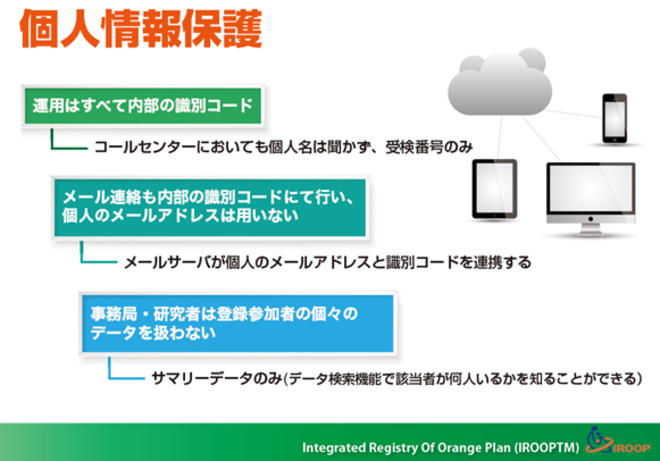 個人情報保護

運用はすべて内部の識別コード

コールセンターにおいても個人名は聞かず、受検番号のみ

メール連絡も内部の識別コードにて行い、個人のメールアドレスは用いない

メールサーバが個人のメールアドレスと識別コードを連携する

事務局・研究者は登録参加者の個々のデータを扱わない

サマリーデータのみ(データ検索機能で該当者が何人いるかを知ることができる)

Integrated Registry Of Orange Plan (IROOPTM)

IROOP